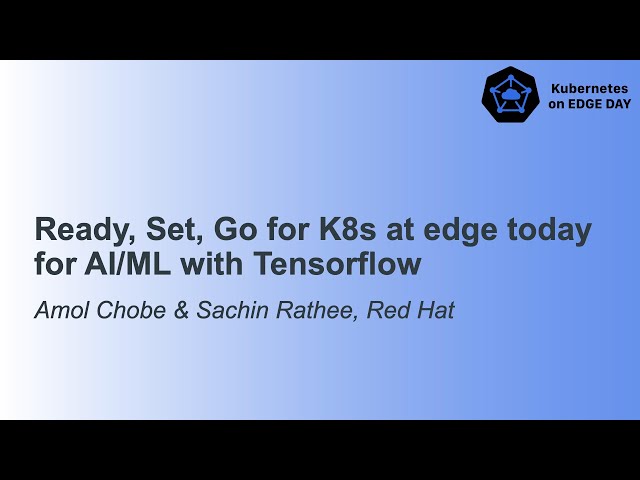 Kubernetes on EDGE DAY

Ready, Set, Go for K8s at edge today for AI/ML with Tensorflow

Amol Chobe & Sachin Rathee, Red Hat